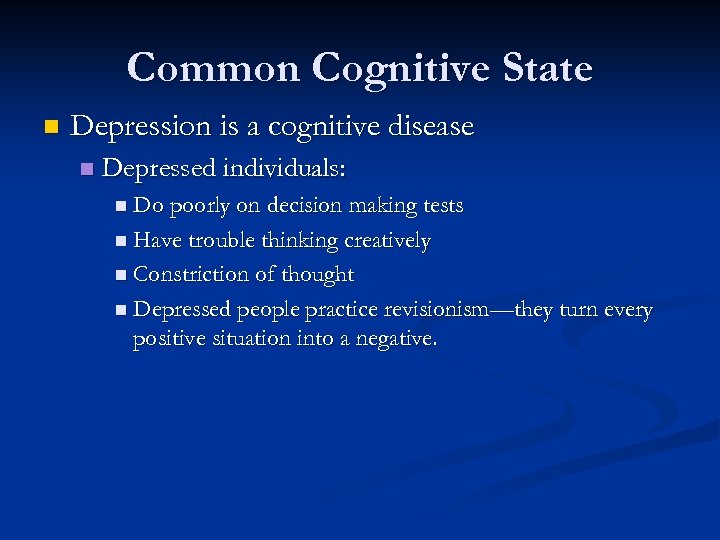 Common Cognitive State

Depression is a cognitive disease

Depressed individuals:

Do poorly on decision making tests

Have trouble thinking creatively

Constriction of thought

Depressed people practice revisionism—they turn every positive situation into a negative.